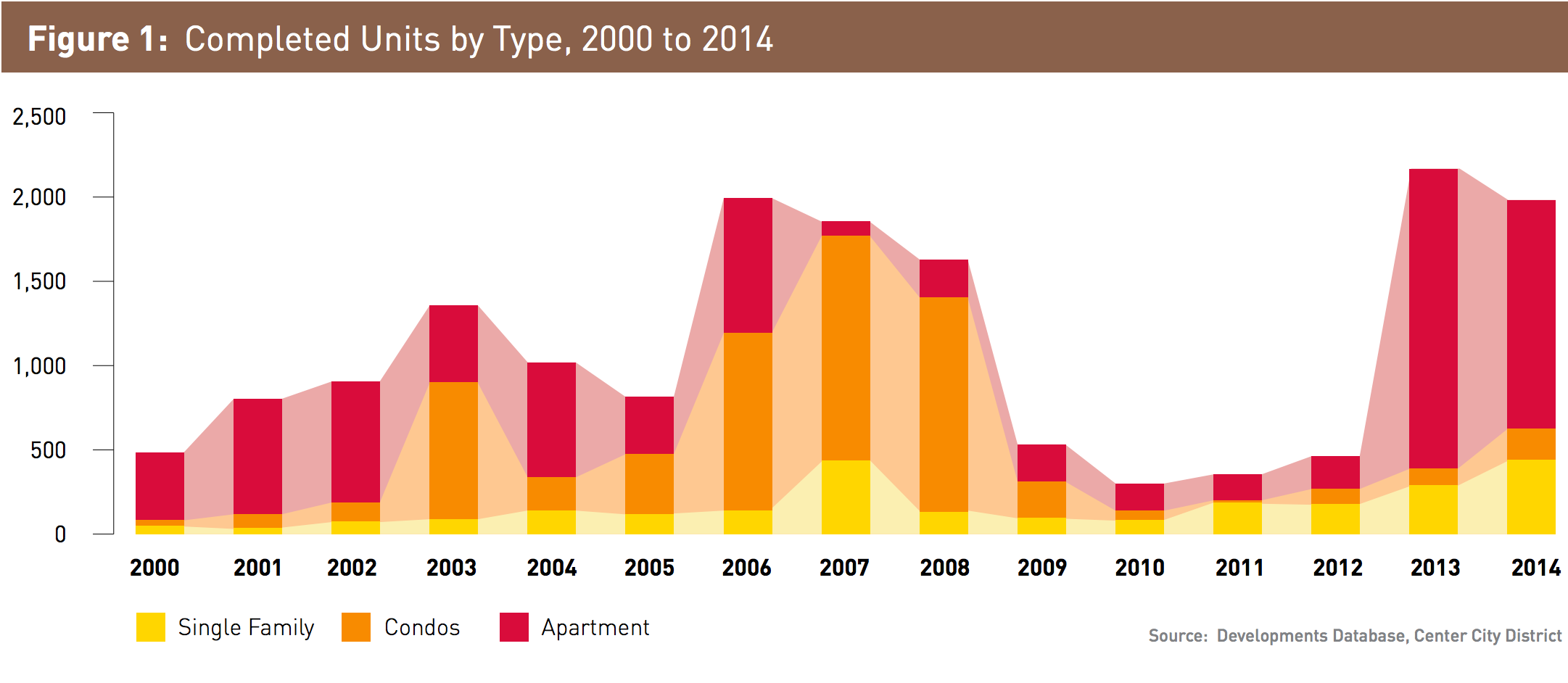 Figure 1: Completed Units by Type, 2000 to 2014

2,500
2,000
1,500
1,000
500
0

2000 2001 2002 2003 2004 2005 2006 2007 2008 2009 2010 2011 2012 2013 2014

Single Family Condos Apartment

Source: Developments Database, Center City District